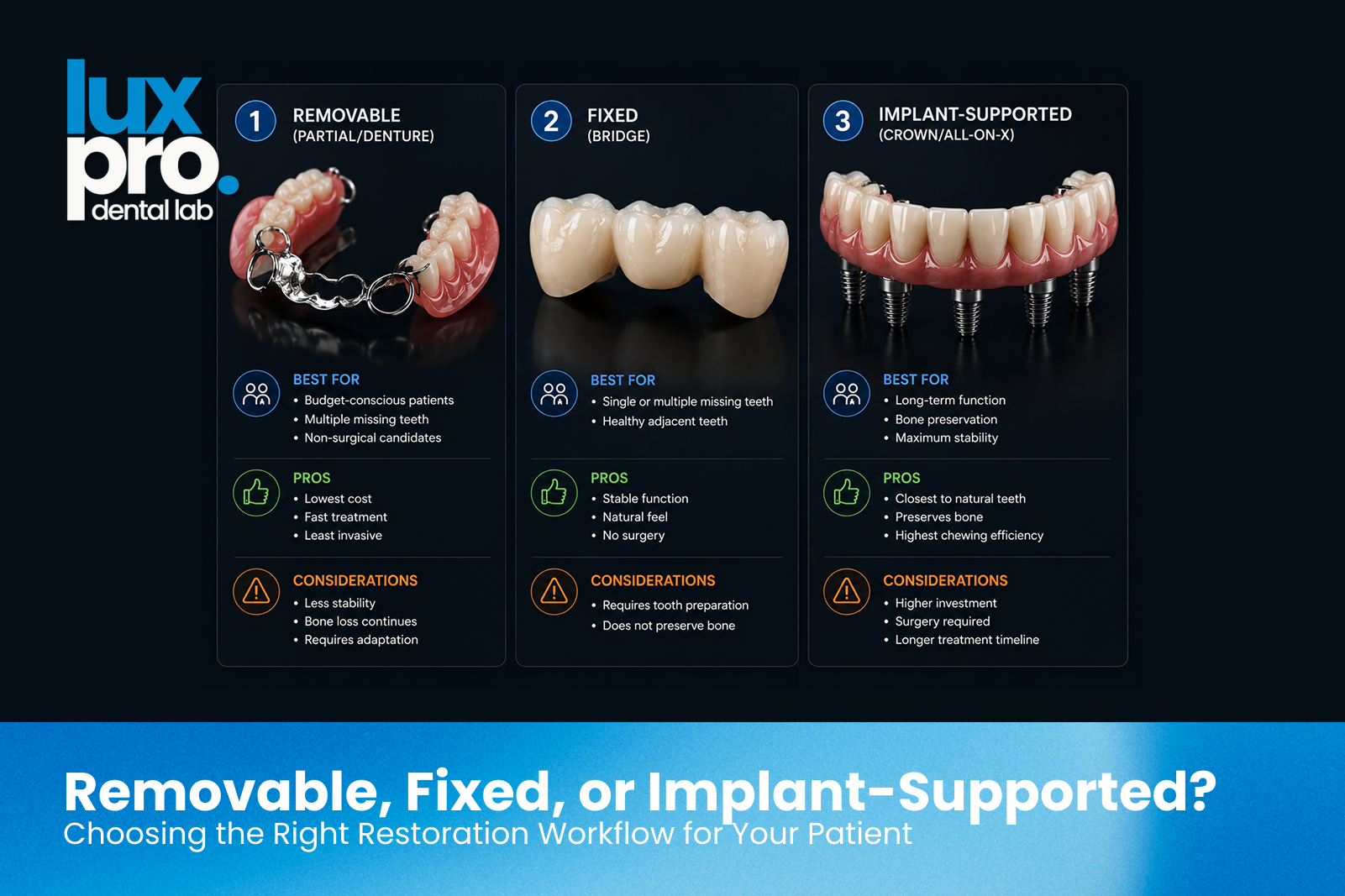 lux pro. dental lab

1 REMOVABLE (PARTIAL/DENTURE)

BEST FOR
• Budget-conscious patients
• Multiple missing teeth
• Non-surgical candidates

PROS
• Lowest cost
• Fast treatment
• Least invasive

CONSIDERATIONS
• Less stability
• Bone loss continues
• Requires adaptation

2 FIXED (BRIDGE)

BEST FOR
• Single or multiple missing teeth
• Healthy adjacent teeth

PROS
• Stable function
• Natural feel
• No surgery

CONSIDERATIONS
• Requires tooth preparation
• Does not preserve bone

3 IMPLANT-SUPPORTED (CROWN/ALL-ON-X)

BEST FOR
• Long-term function
• Bone preservation
• Maximum stability

PROS
• Closest to natural teeth
• Preserves bone
• Highest chewing efficiency

CONSIDERATIONS
• Higher investment
• Surgery required
• Longer treatment timeline

Removable, Fixed, or Implant-Supported?
Choosing the Right Restoration Workflow for Your Patient